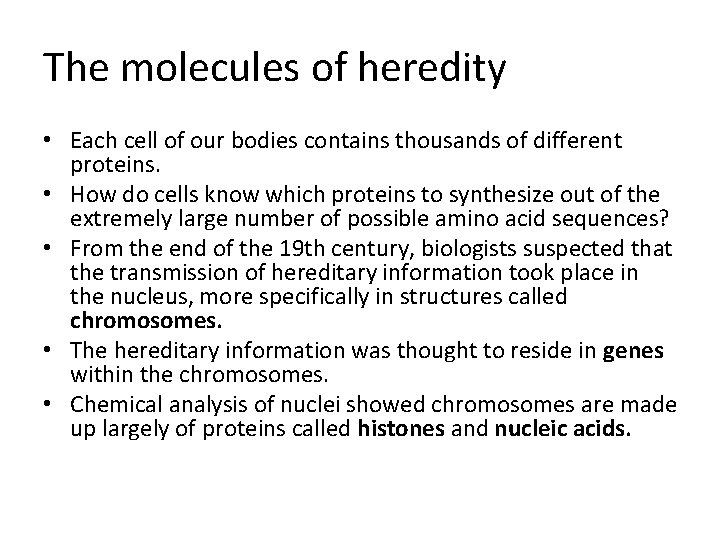 The molecules of heredity

• Each cell of our bodies contains thousands of different proteins.
• How do cells know which proteins to synthesize out of the extremely large number of possible amino acid sequences?
• From the end of the 19th century, biologists suspected that the transmission of hereditary information took place in the nucleus, more specifically in structures called **chromosomes.**
• The hereditary information was thought to reside in **genes** within the chromosomes.
• Chemical analysis of nuclei showed chromosomes are made up largely of proteins called **histones** and **nucleic acids.**